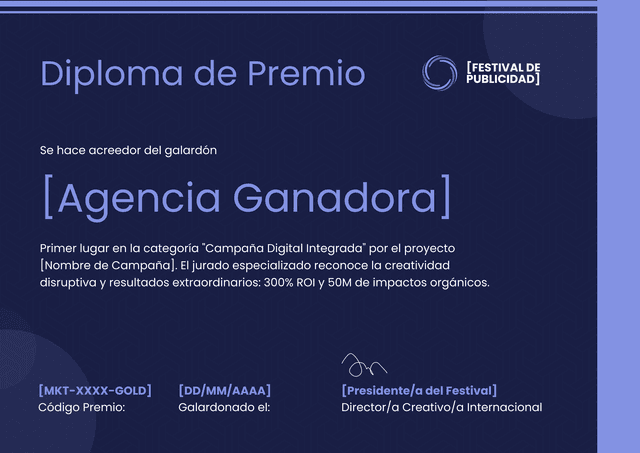 Diploma de Premio

[FESTIVAL DE PUBLICIDAD]

Se hace acreedor del galardón

[Agencia Ganadora]

Primer lugar en la categoría "Campaña Digital Integrada" por el proyecto [Nombre de Campaña]. El jurado especializado reconoce la creatividad disruptiva y resultados extraordinarios: 300% ROI y 50M de impactos orgánicos.

[MKT-XXXX-GOLD]
Código Premio:

[DD/MM/AAAA]
Galardonado el:

[Presidente/a del Festival]
Director/a Creativo/a Internacional